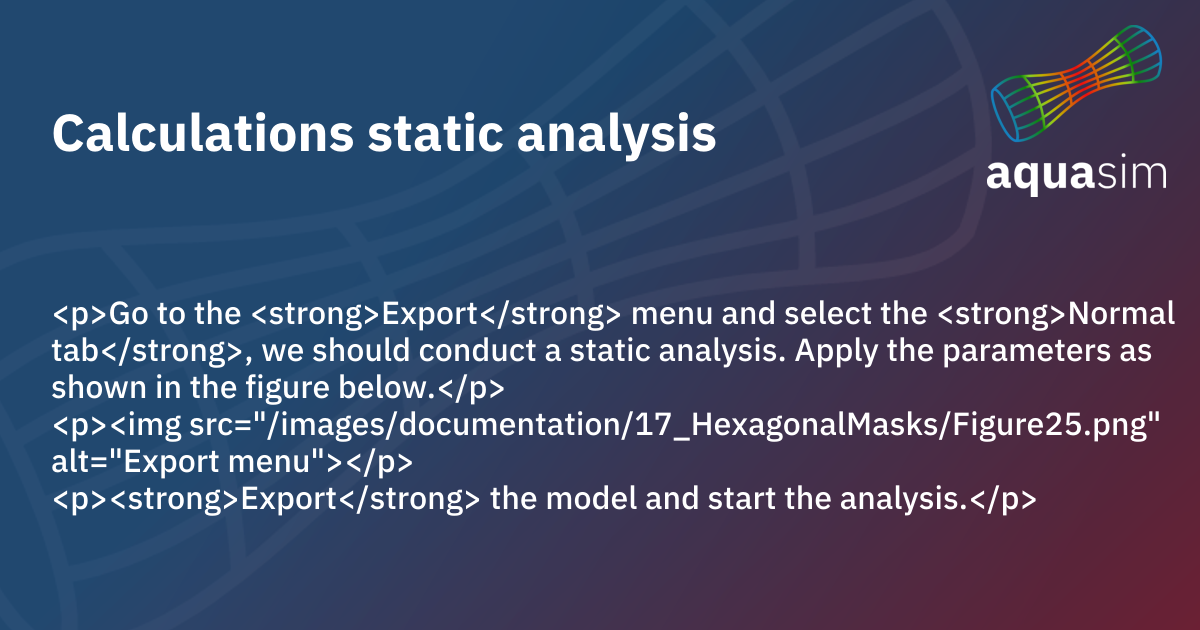 Calculations static analysis

aquasim

<p>Go to the <strong>Export</strong> menu and select the <strong>Normal tab</strong>, we should conduct a static analysis. Apply the parameters as shown in the figure below.</p>
<p><img src="/images/documentation/17_HexagonalMasks/Figure25.png" alt="Export menu"></p>
<p><strong>Export</strong> the model and start the analysis.</p>